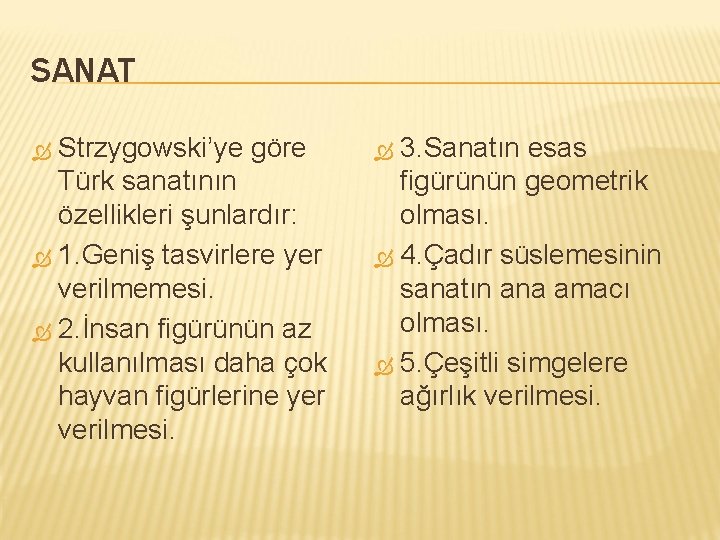 SANAT

Strzygowski'ye göre Türk sanatının özellikleri şunlardır:

1.Geniş tasvirlere yer verilmemesi.

2.İnsan figürünün az kullanılması daha çok hayvan figürlerine yer verilmesi.

3.Sanatın esas figürünün geometrik olması.

4.Çadır süslemesinin sanatın ana amacı olması.

5.Çeşitli simgelere ağırlık verilmesi.